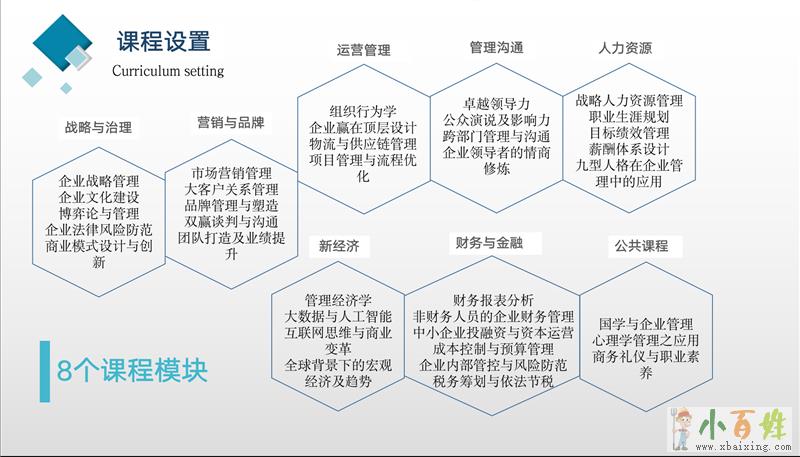 课程设置
Curriculum setting

战略与治理

企业战略管理
企业文化建设
博弈论与管理
企业法律风险防范
商业模式设计与创新

营销与品牌

市场营销管理
大客户关系管理
品牌管理与塑造
双赢谈判与沟通
团队打造及业绩提升

运营管理

组织行为学
企业赢在顶层设计
物流与供应链管理
项目管理与流程优化

管理沟通

卓越领导力
公众演说及影响力
跨部门管理与沟通
企业领导者的情商修炼

人力资源

战略人力资源管理
职业生涯规划
目标绩效管理
薪酬体系设计
九型人格在企业管理中的应用

新经济

管理经济学
大数据与人工智能
互联网思维与商业变革
全球背景下的宏观经济及趋势

财务与金融

财务报表分析
非财务人员的企业财务管理
中小企业投融资与资本运营
成本控制与预算管理
企业内部管控与风险防范
税务筹划与依法节税

公共课程

国学与企业管理
心理学管理之应用
商务礼仪与职业素养

8个课程模块

小百姓
www.xbaixing.com